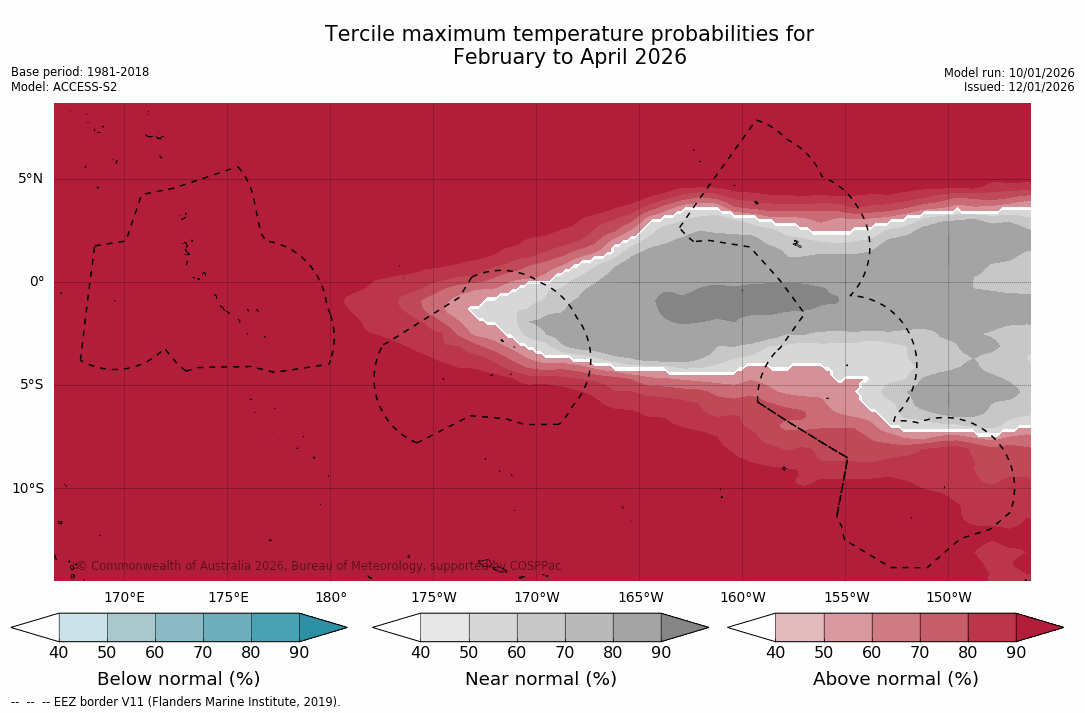 Tercile maximum temperature probabilities for
February to April 2026

Base period: 1981-2018
Model: ACCESS-S2

Model run: 10/01/2026
Issued: 12/01/2026

5°N
0°
5°S
10°S

© Commonwealth of Australia 2026, Bureau of Meteorology, supported by COSPPac

170°E 175°E 180° 175°W 170°W 165°W 160°W 155°W 150°W

40 50 60 70 80 90
Below normal (%)

40 50 60 70 80 90
Near normal (%)

40 50 60 70 80 90
Above normal (%)

-- -- -- EEZ border V11 (Flanders Marine Institute, 2019).